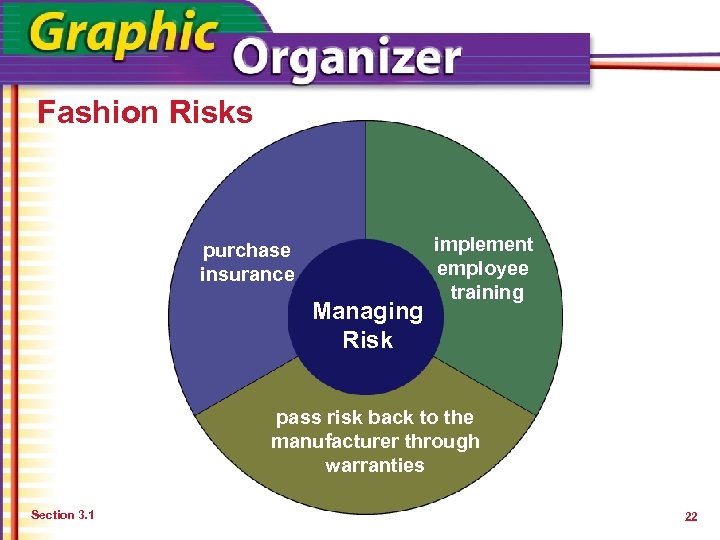 Graphic Organizer

Fashion Risks

purchase insurance

implement employee training

Managing Risk

pass risk back to the manufacturer through warranties

Section 3.1

22